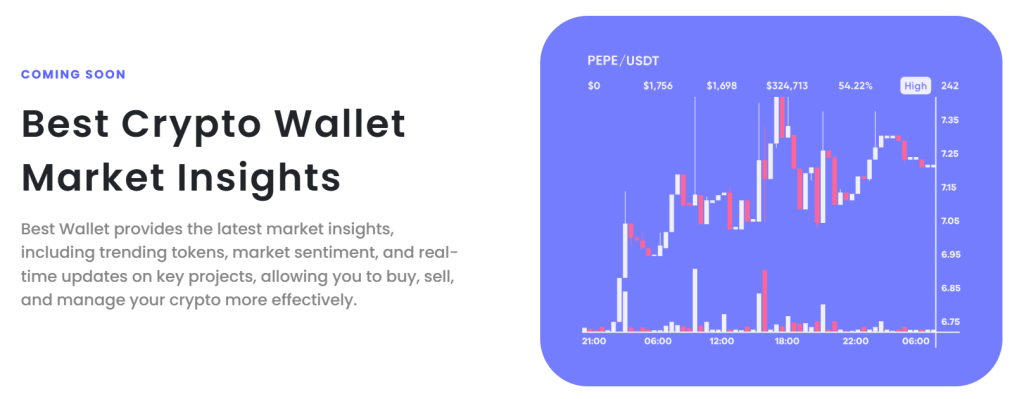 COMING SOON

Best Crypto Wallet Market Insights

Best Wallet provides the latest market insights, including trending tokens, market sentiment, and real-time updates on key projects, allowing you to buy, sell, and manage your crypto more effectively.

PEPE/USDT

$0 $1,756 $1,698 $324,713 54.22% High 242

7.35
7.25
7.15
7.05
6.95
6.85
6.75

21:00 06:00 12:00 18:00 22:00 06:00